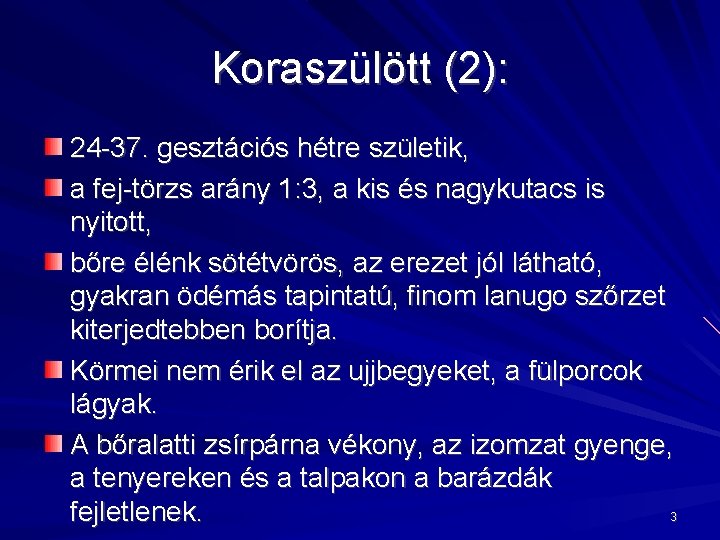 Koraszülött (2):

24-37. gesztációs hétre születik,

a fej-törzs arány 1:3, a kis és nagykutacs is nyitott,

bőre élénk sötétvörös, az erezet jól látható, gyakran ödémás tapintatú, finom lanugo szőrzet kiterjedtebben borítja.

Körmei nem érik el az ujjbegyeket, a fülporcok lágyak.

A bőralatti zsírpárna vékony, az izomzat gyenge, a tenyereken és a talpakon a barázdák fejletlenek.

3